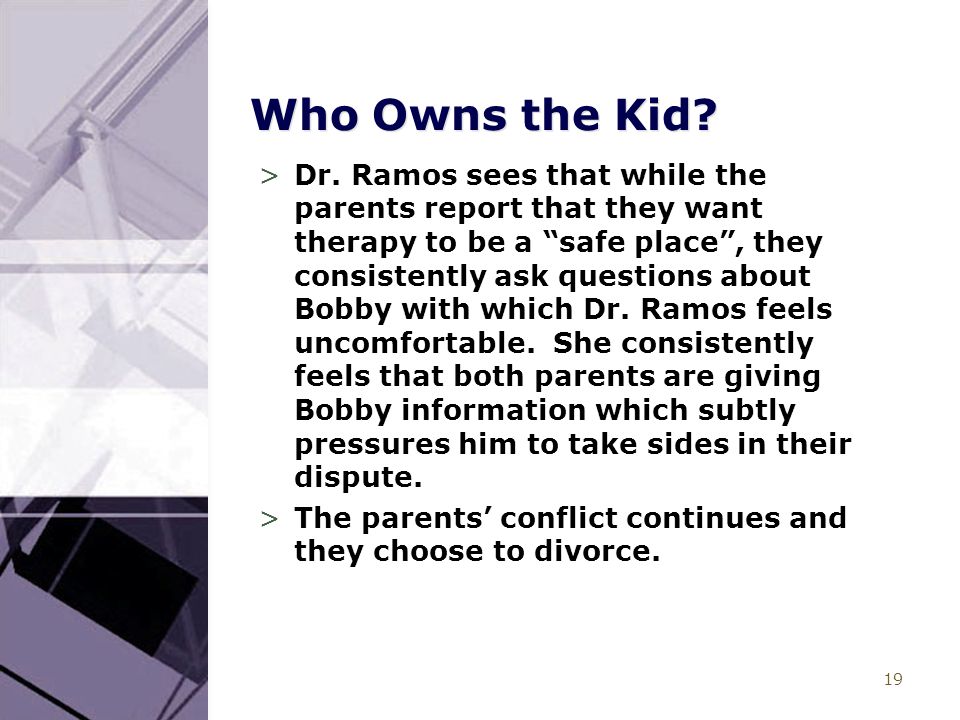 Who Owns the Kid?

> Dr. Ramos sees that while the parents report that they want therapy to be a “safe place”, they consistently ask questions about Bobby with which Dr. Ramos feels uncomfortable.  She consistently feels that both parents are giving Bobby information which subtly pressures him to take sides in their dispute.

> The parents’ conflict continues and they choose to divorce.

19